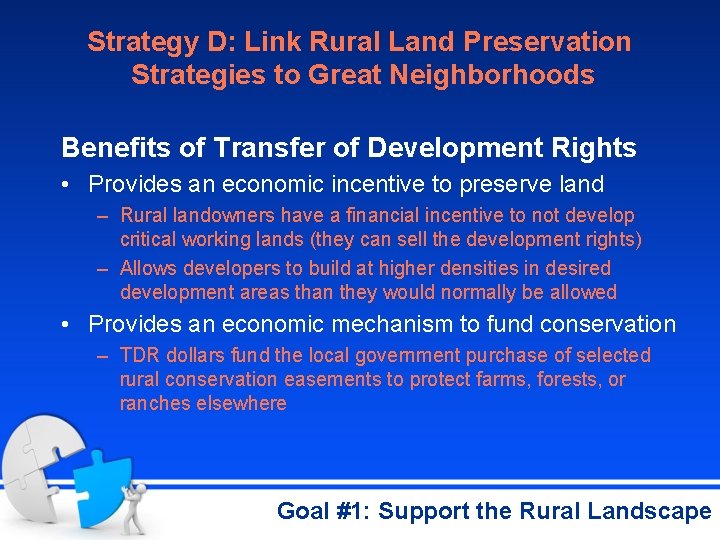 Strategy D: Link Rural Land Preservation Strategies to Great Neighborhoods

Benefits of Transfer of Development Rights

• Provides an economic incentive to preserve land

– Rural landowners have a financial incentive to not develop critical working lands (they can sell the development rights)

– Allows developers to build at higher densities in desired development areas than they would normally be allowed

• Provides an economic mechanism to fund conservation

– TDR dollars fund the local government purchase of selected rural conservation easements to protect farms, forests, or ranches elsewhere

Goal #1: Support the Rural Landscape